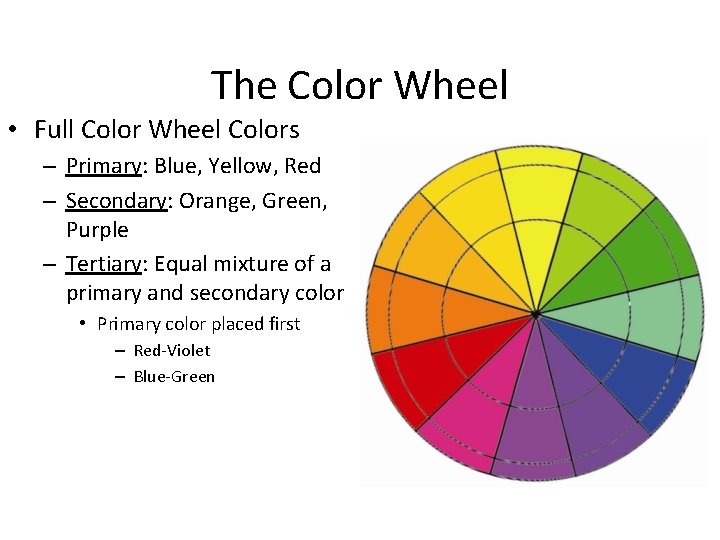 The Color Wheel

• Full Color Wheel Colors
  – Primary: Blue, Yellow, Red
  – Secondary: Orange, Green, Purple
  – Tertiary: Equal mixture of a primary and secondary color
    • Primary color placed first
      – Red-Violet
      – Blue-Green